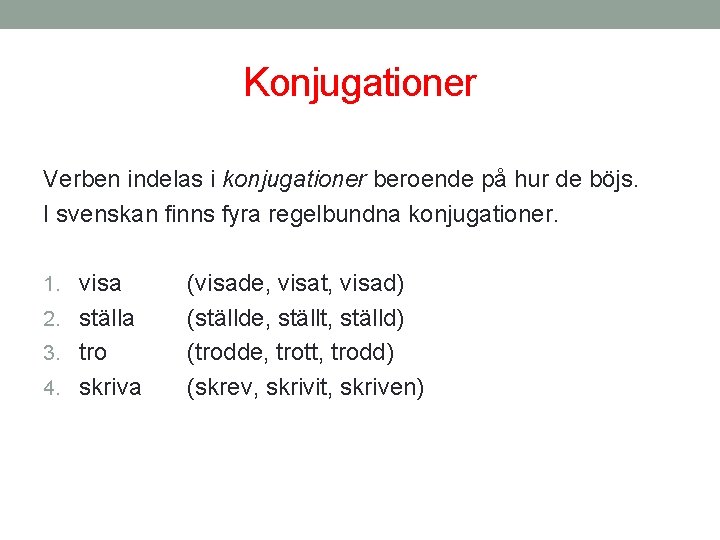 Konjugationer

Verben indelas i konjugationer beroende på hur de böjs. I svenskan finns fyra regelbundna konjugationer.

1. visa (visade, visat, visad)
2. ställa (ställde, ställt, ställd)
3. tro (trodde, trott, trodd)
4. skriva (skrev, skrivit, skriven)